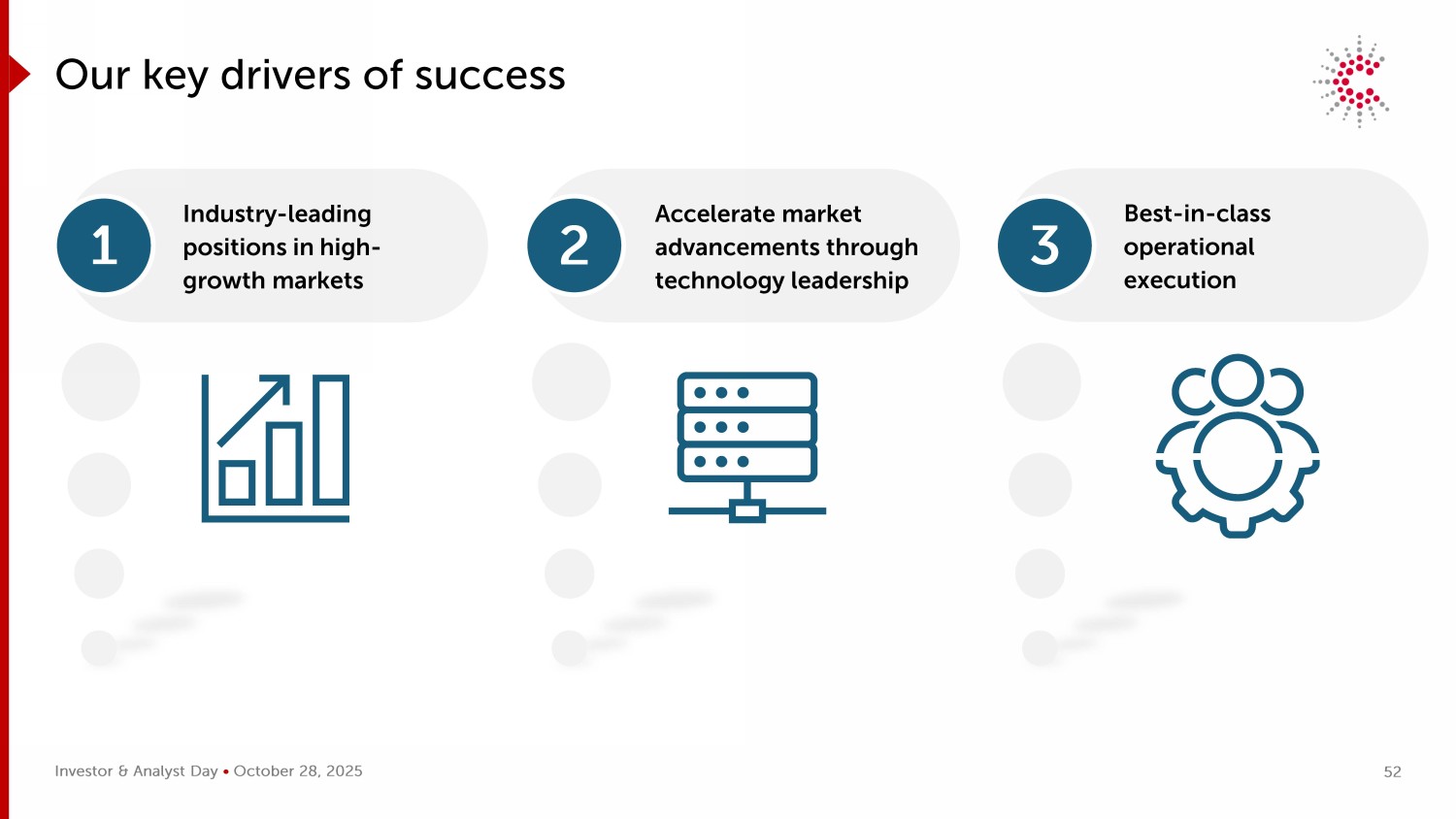 Our key drivers of success

1
Industry-leading positions in high-growth markets

2
Accelerate market advancements through technology leadership

3
Best-in-class operational execution

Investor & Analyst Day • October 28, 2025

52